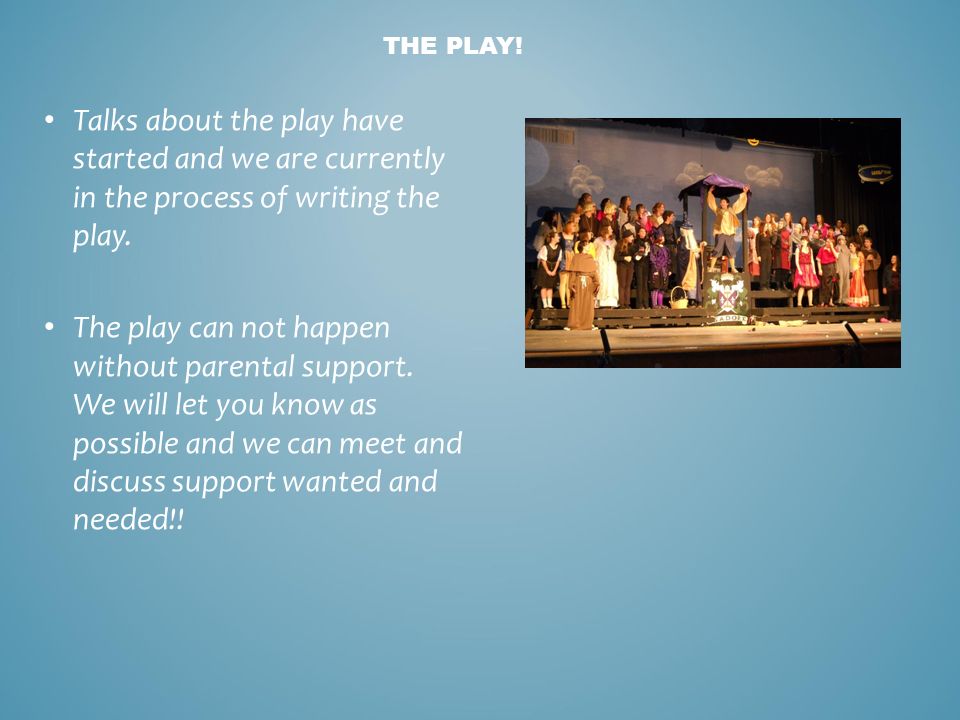 THE PLAY!

• Talks about the play have started and we are currently in the process of writing the play.

• The play can not happen without parental support. We will let you know as possible and we can meet and discuss support wanted and needed!!